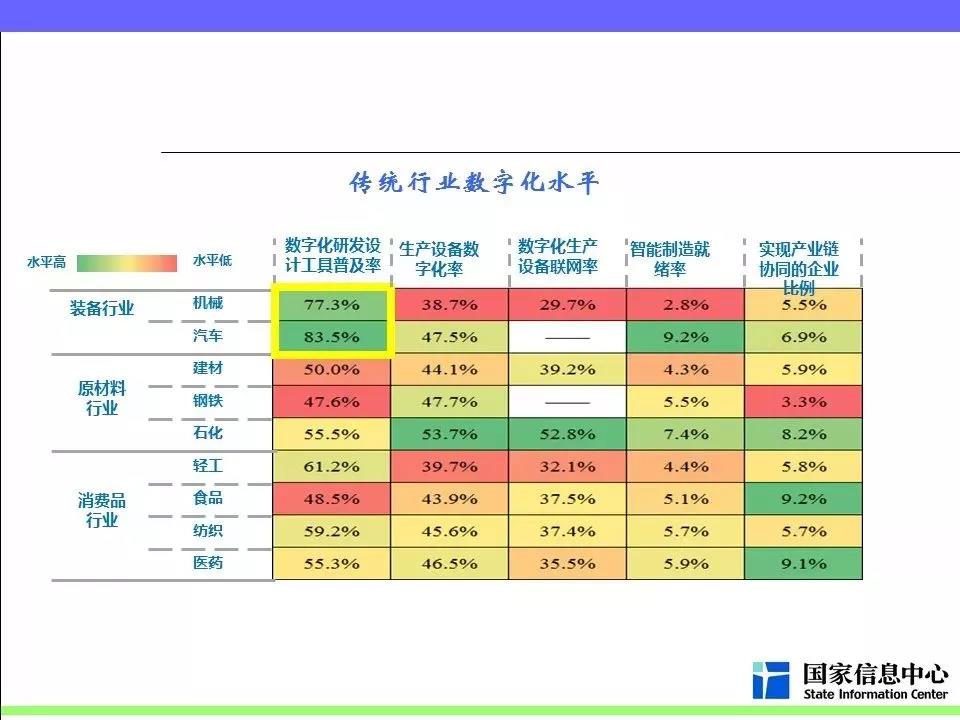 传统行业数字化水平

水平高 水平低

| | | 数字化研发设计工具普及率 | 生产设备数字化率 | 数字化生产设备联网率 | 智能制造就绪率 | 实现产业链协同的企业比例 |
|---|---|---|---|---|---|---|
| 装备行业 | 机械 | 77.3% | 38.7% | 29.7% | 2.8% | 5.5% |
| | 汽车 | 83.5% | 47.5% | —— | 9.2% | 6.9% |
| 原材料行业 | 建材 | 50.0% | 44.1% | 39.2% | 4.3% | 5.9% |
| | 钢铁 | 47.6% | 47.7% | —— | 5.5% | 3.3% |
| | 石化 | 55.5% | 53.7% | 52.8% | 7.4% | 8.2% |
| 消费品行业 | 轻工 | 61.2% | 39.7% | 32.1% | 4.4% | 5.8% |
| | 食品 | 48.5% | 43.9% | 37.5% | 5.1% | 9.2% |
| | 纺织 | 59.2% | 45.6% | 37.4% | 5.7% | 5.7% |
| | 医药 | 55.3% | 46.5% | 35.5% | 5.9% | 9.1% |

国家信息中心
State Information Center